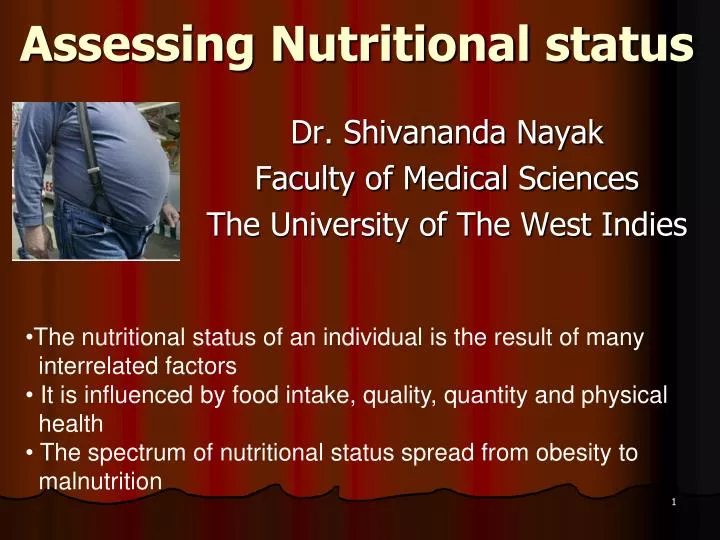 Assessing Nutritional status

Dr. Shivananda Nayak
Faculty of Medical Sciences
The University of The West Indies

•The nutritional status of an individual is the result of many interrelated factors
• It is influenced by food intake, quality, quantity and physical health
• The spectrum of nutritional status spread from obesity to malnutrition

1